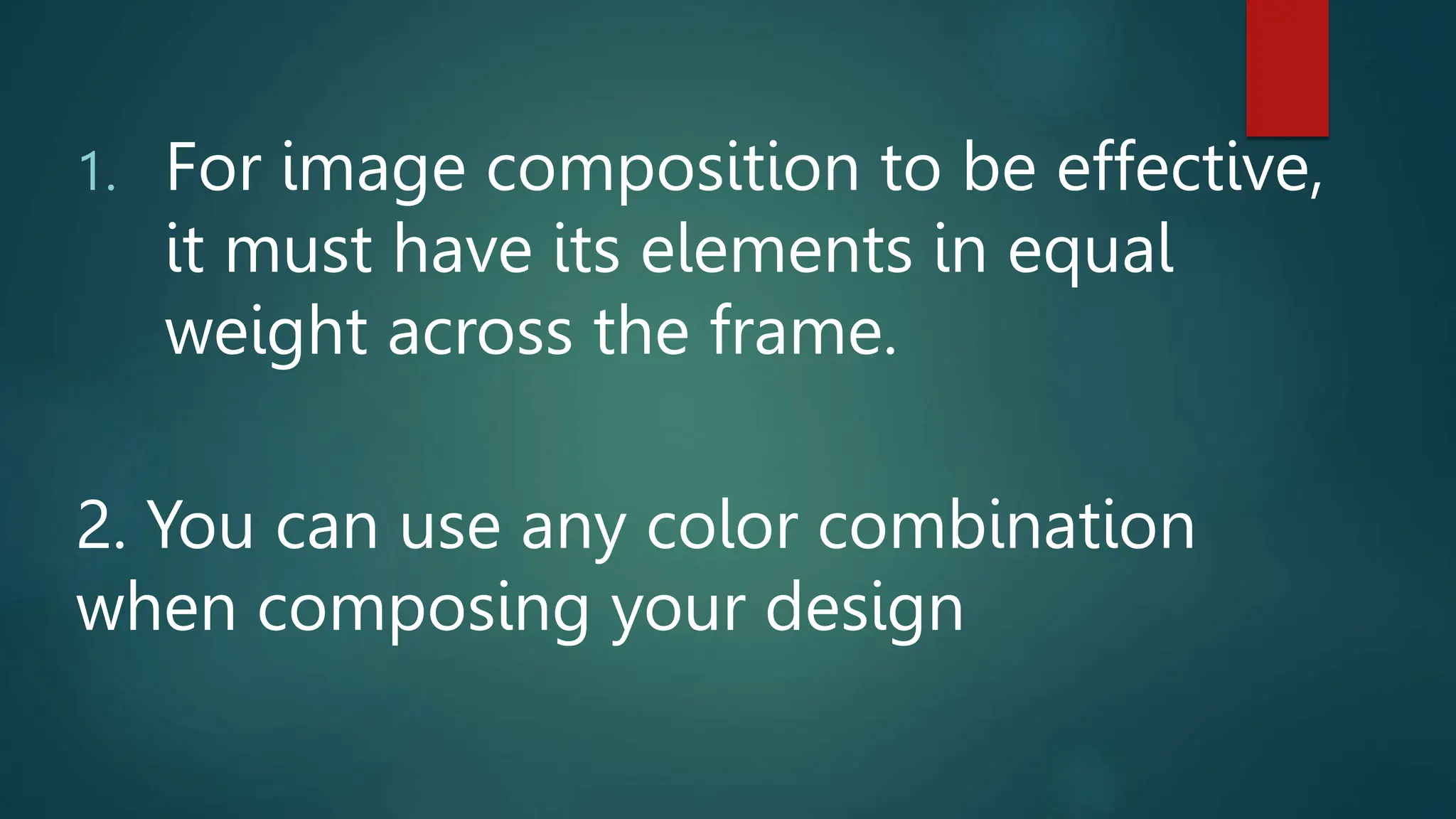 1. For image composition to be effective, it must have its elements in equal weight across the frame.

2. You can use any color combination when composing your design